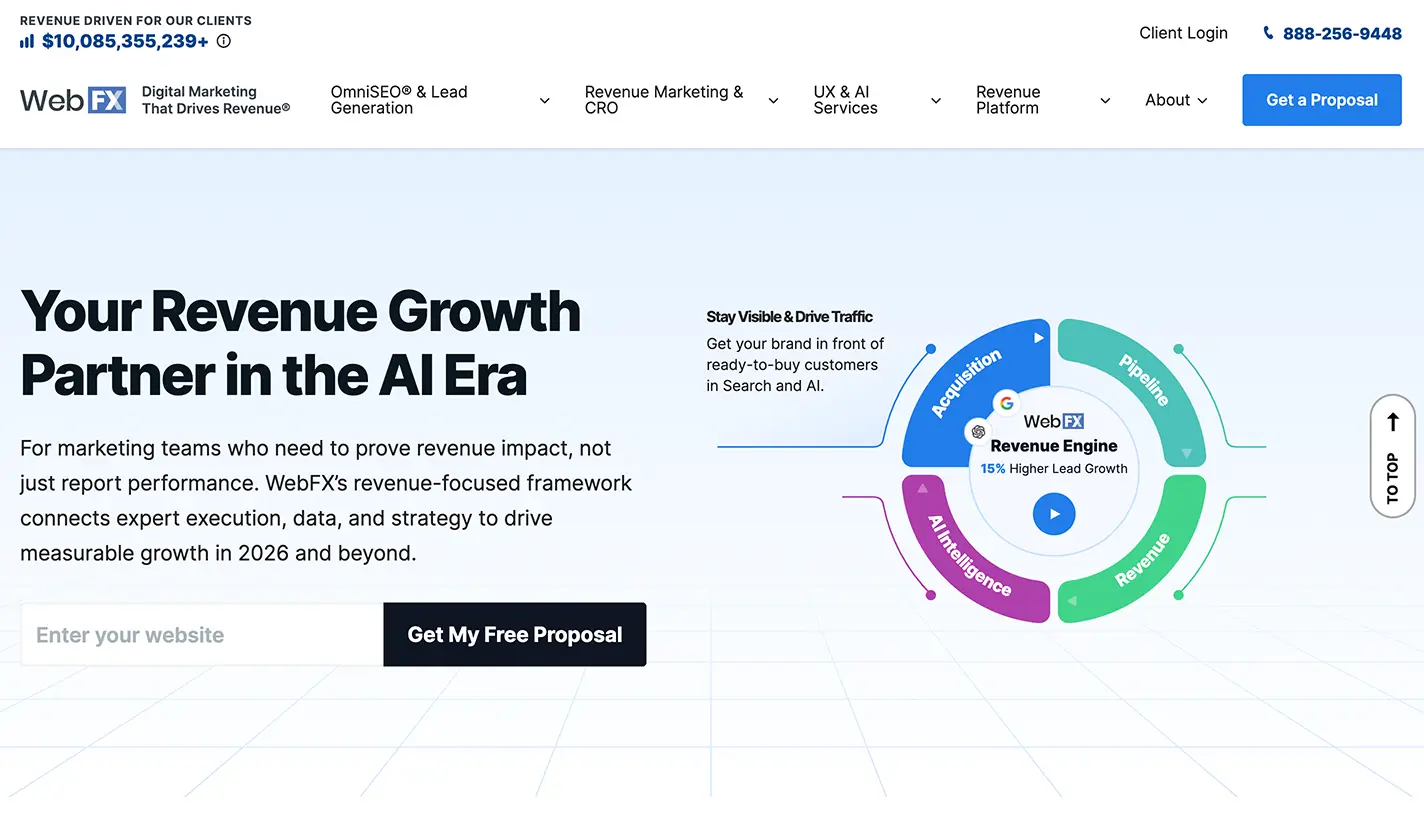 REVENUE DRIVEN FOR OUR CLIENTS
$10,085,355,239+

Client Login

888-256-9448

WebFX Digital Marketing That Drives Revenue®

OmniSEO® & Lead Generation

Revenue Marketing & CRO

UX & AI Services

Revenue Platform

About

Get a Proposal

Your Revenue Growth Partner in the AI Era

For marketing teams who need to prove revenue impact, not just report performance. WebFX's revenue-focused framework connects expert execution, data, and strategy to drive measurable growth in 2026 and beyond.

Enter your website

Get My Free Proposal

Stay Visible & Drive Traffic

Get your brand in front of ready-to-buy customers in Search and AI.

Acquisition

Pipeline

AI Intelligence

Revenue

WebFX

Revenue Engine

15% Higher Lead Growth

TO TOP